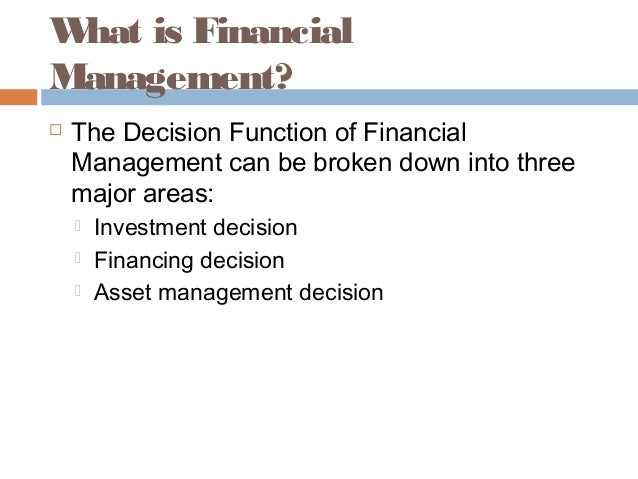 What is Financial Management?

The Decision Function of Financial Management can be broken down into three major areas:

Investment decision

Financing decision

Asset management decision